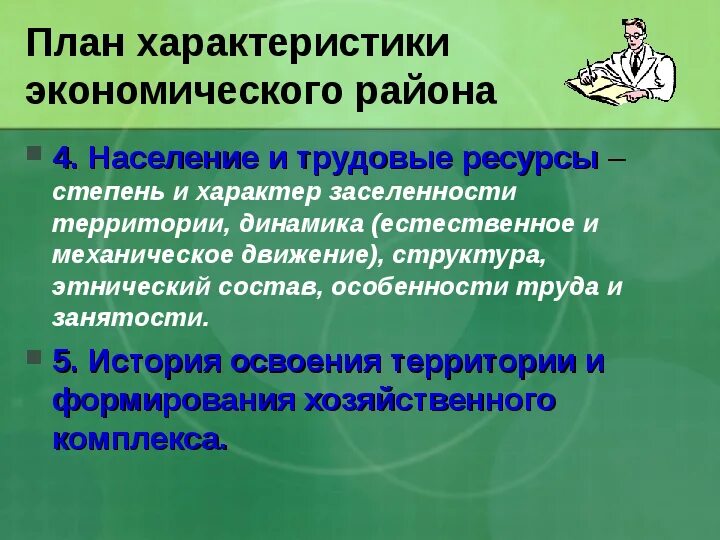 План характеристики экономического района

4. Население и трудовые ресурсы – степень и характер заселенности территории, динамика (естественное и механическое движение), структура, этнический состав, особенности труда и занятости.

5. История освоения территории и формирования хозяйственного комплекса.